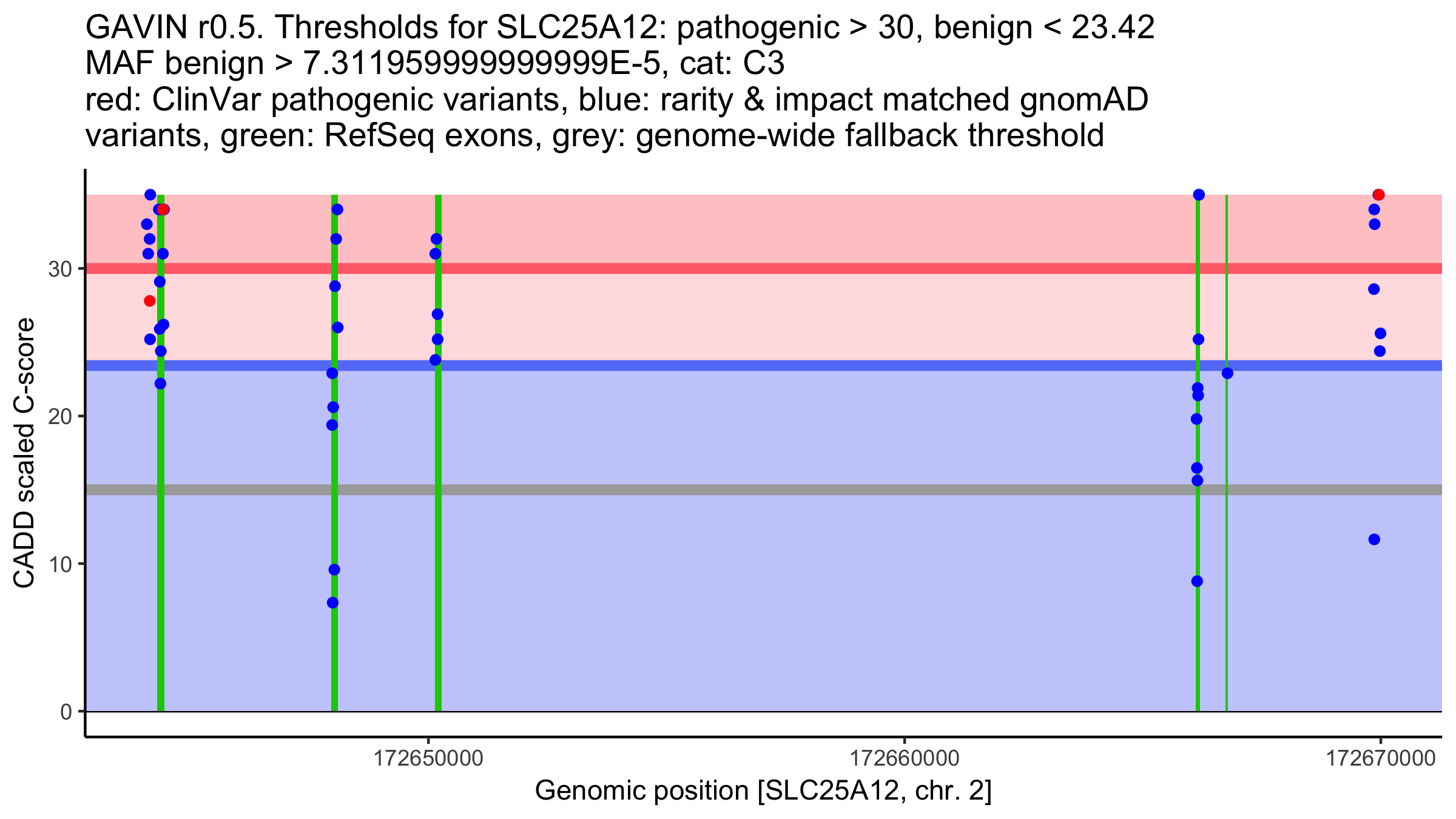 GAVIN r0.5. Thresholds for SLC25A12: pathogenic > 30, benign < 23.42
MAF benign > 7.311959999999999E-5, cat: C3
red: ClinVar pathogenic variants, blue: rarity & impact matched gnomAD variants, green: RefSeq exons, grey: genome-wide fallback threshold

CADD scaled C-score

30
20
10
0

172650000
172660000
172670000

Genomic position [SLC25A12, chr. 2]